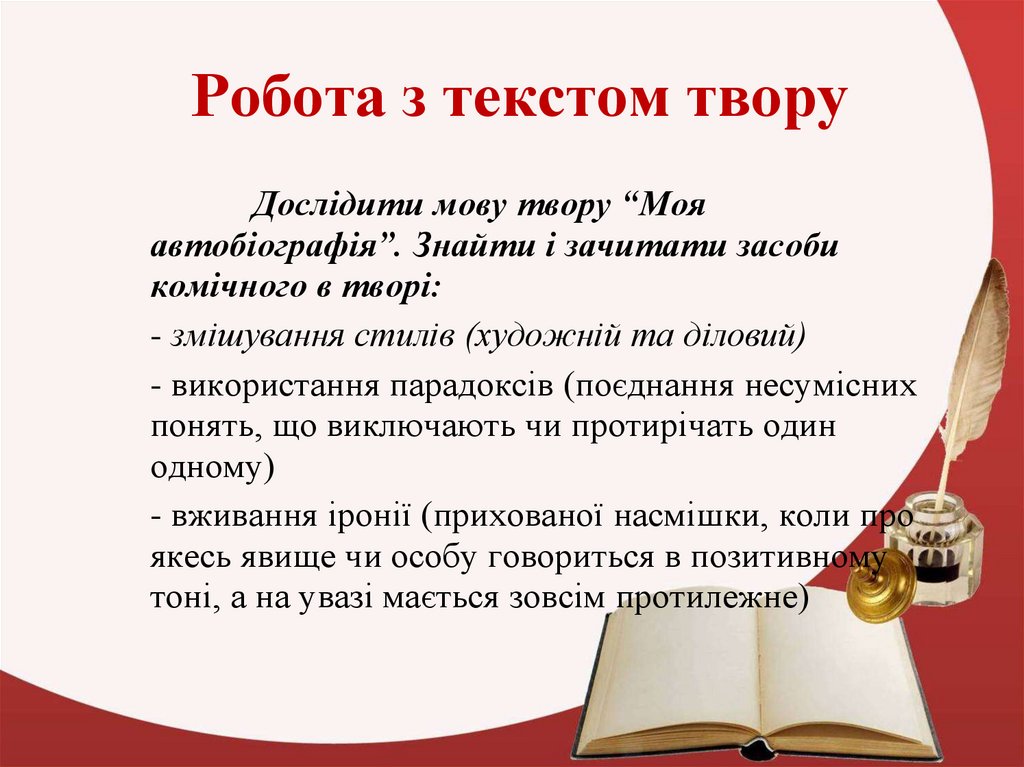 Робота з текстом твору

Дослідити мову твору “Моя автобіографія”. Знайти і зачитати засоби комічного в творі:

- змішування стилів (художній та діловий)

- використання парадоксів (поєднання несумісних понять, що виключають чи протирічать один одному)

- вживання іронії (прихованої насмішки, коли про якесь явище чи особу говориться в позитивному тоні, а на увазі мається зовсім протилежне)